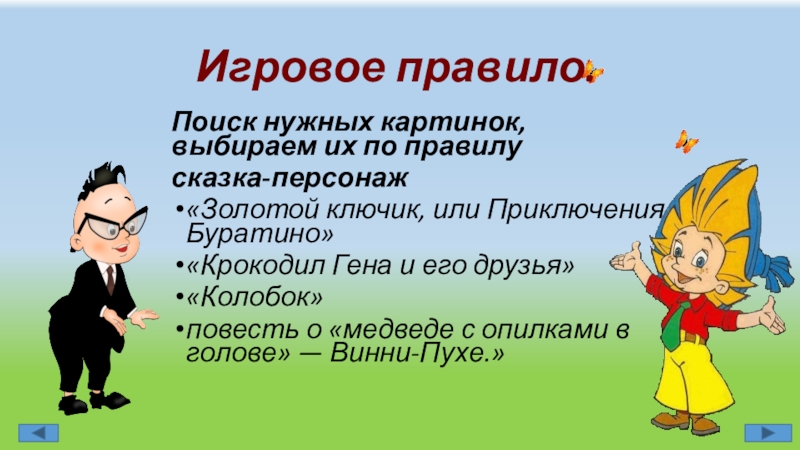 Игровое правило

Поиск нужных картинок, выбираем их по правилу

сказка-персонаж

•«Золотой ключик, или Приключения Буратино»

•«Крокодил Гена и его друзья»

•«Колобок»

•повесть о «медведе с опилками в голове» — Винни-Пухе.»